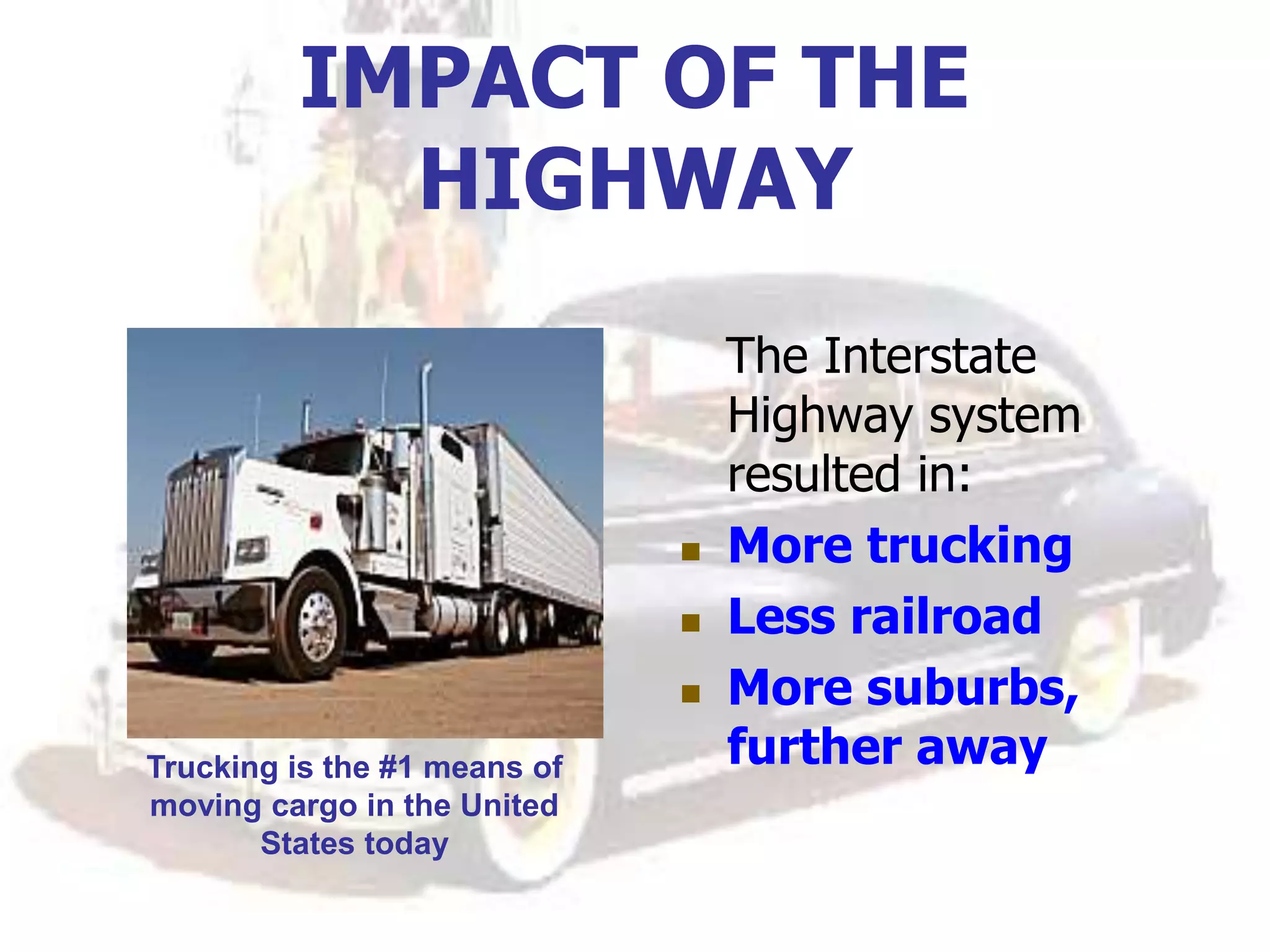 IMPACT OF THE HIGHWAY

Trucking is the #1 means of moving cargo in the United States today

The Interstate Highway system resulted in:

- More trucking
- Less railroad
- More suburbs, further away